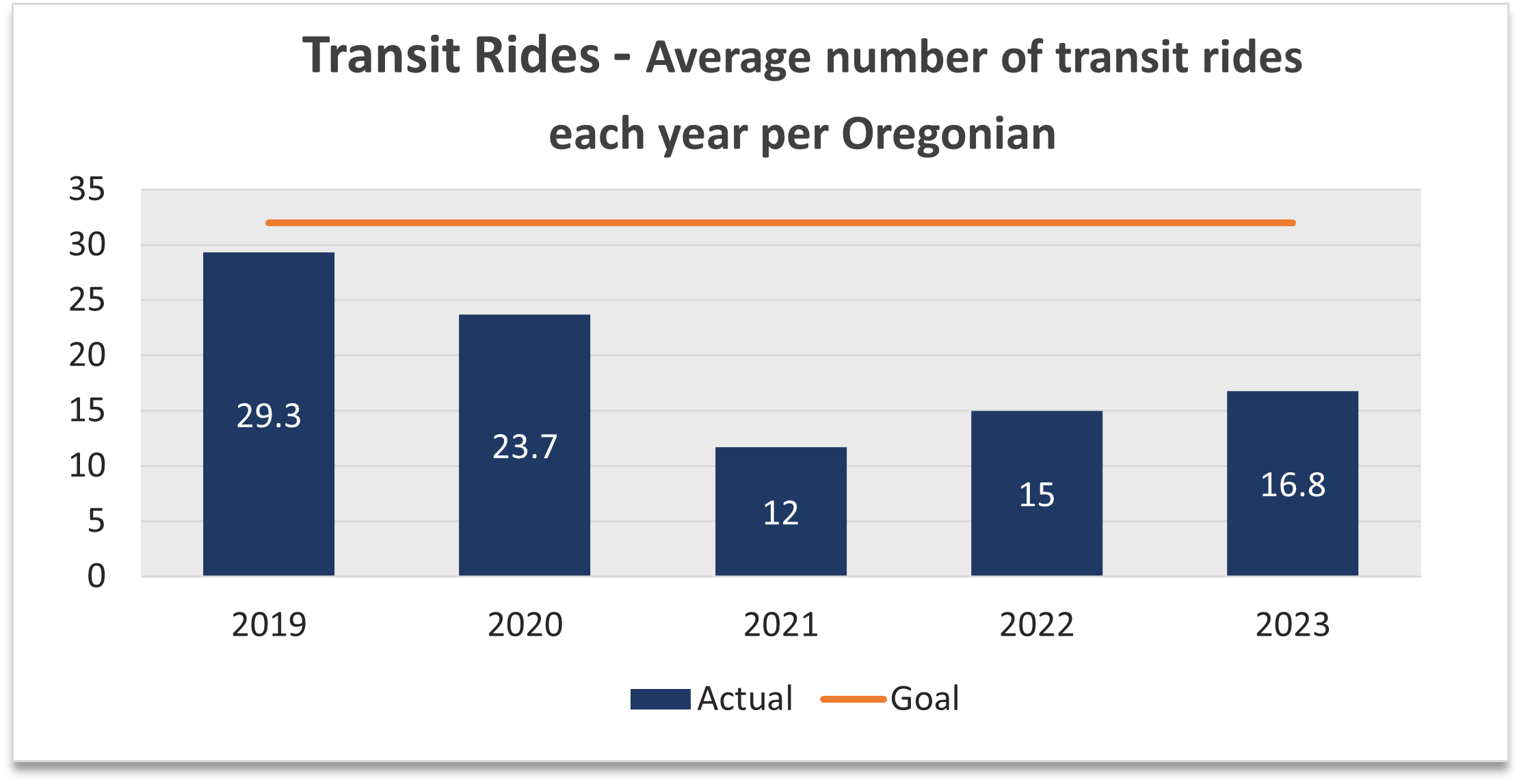 Transit Rides - Average number of transit rides each year per Oregonian

35
30
25
20
15
10
5
0

29.3
23.7
12
15
16.8

2019
2020
2021
2022
2023

Actual
Goal